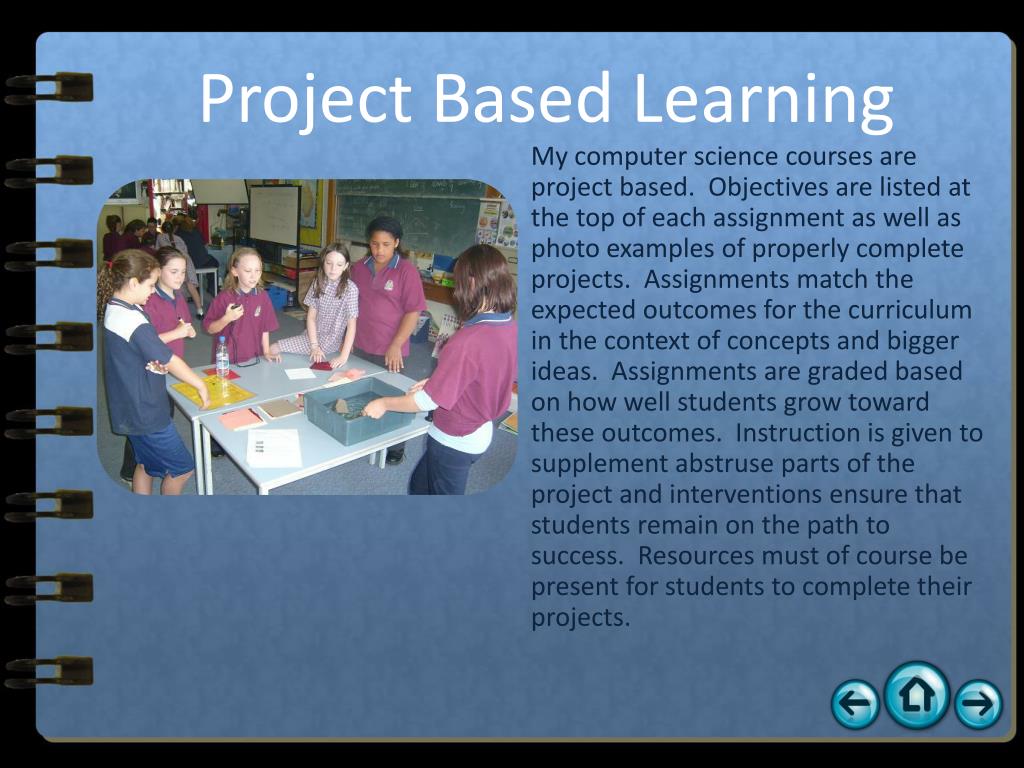 Project Based Learning

My computer science courses are project based. Objectives are listed at the top of each assignment as well as photo examples of properly complete projects. Assignments match the expected outcomes for the curriculum in the context of concepts and bigger ideas. Assignments are graded based on how well students grow toward these outcomes. Instruction is given to supplement abstruse parts of the project and interventions ensure that students remain on the path to success. Resources must of course be present for students to complete their projects.